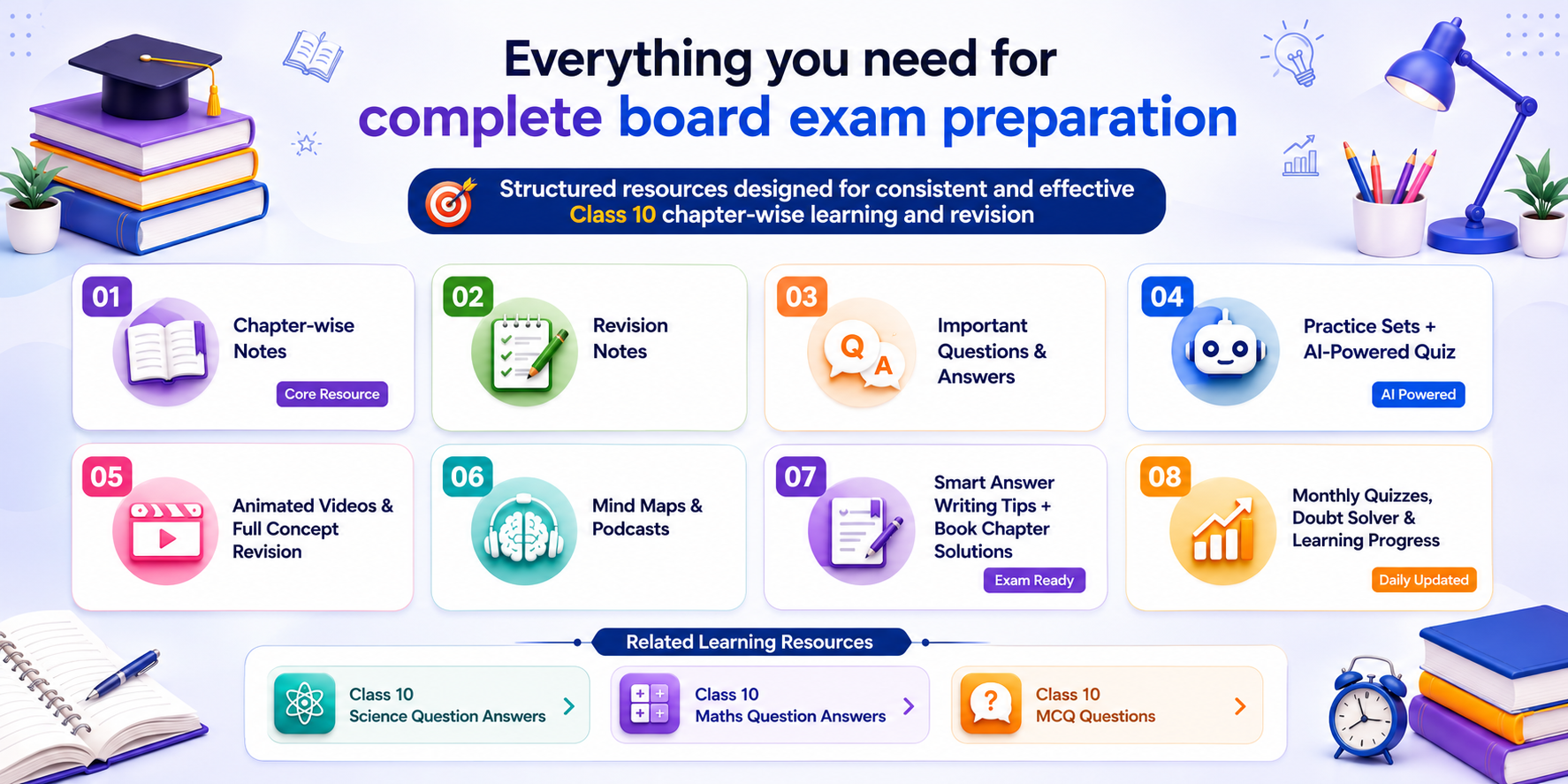 Everything you need for
complete board exam preparation

Structured resources designed for consistent and effective
Class 10 chapter-wise learning and revision

01
Chapter-wise Notes
Core Resource

02
Revision Notes

03
Q A
Important Questions & Answers

04
Practice Sets + AI-Powered Quiz
AI Powered

05
Animated Videos & Full Concept Revision

06
Mind Maps & Podcasts

07
Smart Answer Writing Tips + Book Chapter Solutions
Exam Ready

08
Monthly Quizzes, Doubt Solver & Learning Progress
Daily Updated

Related Learning Resources

Class 10
Science Question Answers

Class 10
Maths Question Answers

?
Class 10
MCQ Questions